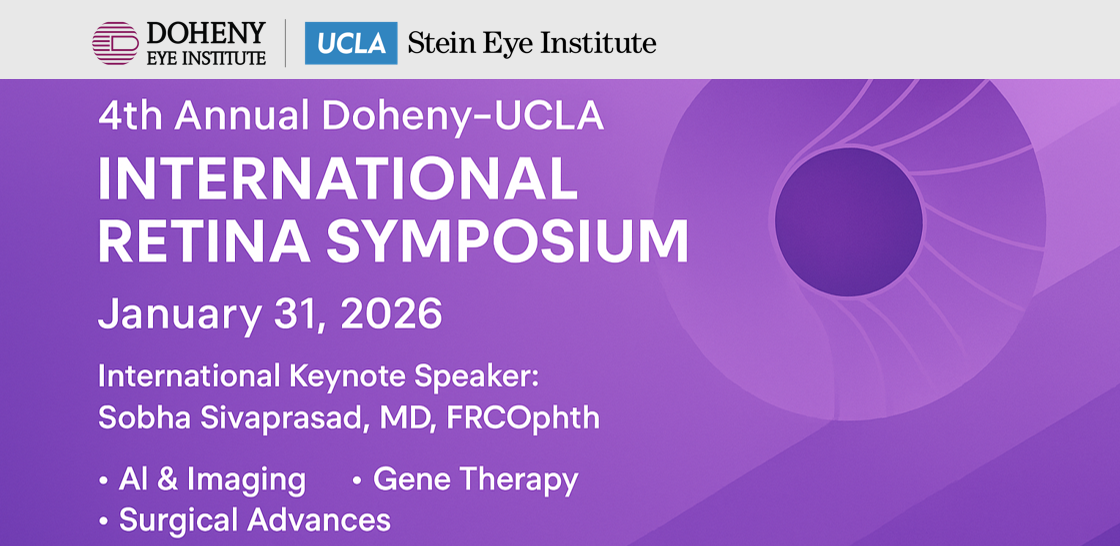 DOHENY
EYE INSTITUTE

UCLA Stein Eye Institute

4th Annual Doheny-UCLA

INTERNATIONAL RETINA SYMPOSIUM

January 31, 2026

International Keynote Speaker:
Sobha Sivaprasad, MD, FRCOphth

• AI & Imaging • Gene Therapy
• Surgical Advances